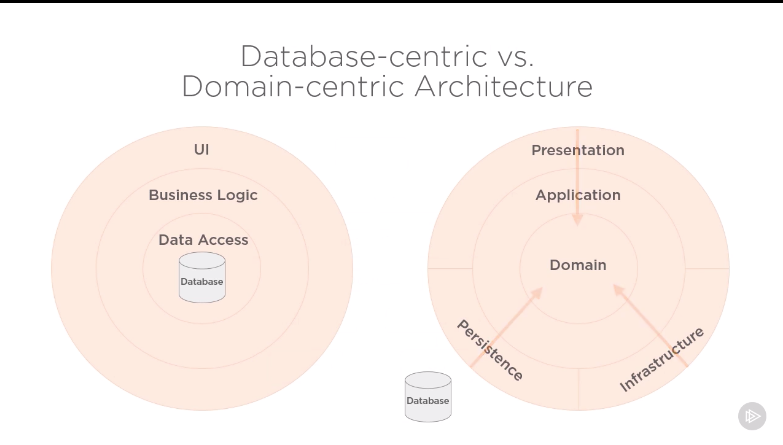 Database-centric vs.
Domain-centric Architecture

UI

Business Logic

Data Access

Database

Presentation

Application

Domain

Persistence

Infrastructure

Database